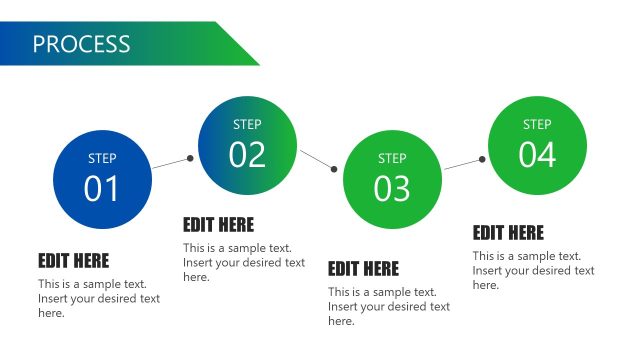 PROCESS

STEP
01

EDIT HERE
This is a sample text. Insert your desired text here.

STEP
02

EDIT HERE
This is a sample text. Insert your desired text here.

STEP
03

EDIT HERE
This is a sample text. Insert your desired text here.

STEP
04

EDIT HERE
This is a sample text. Insert your desired text here.